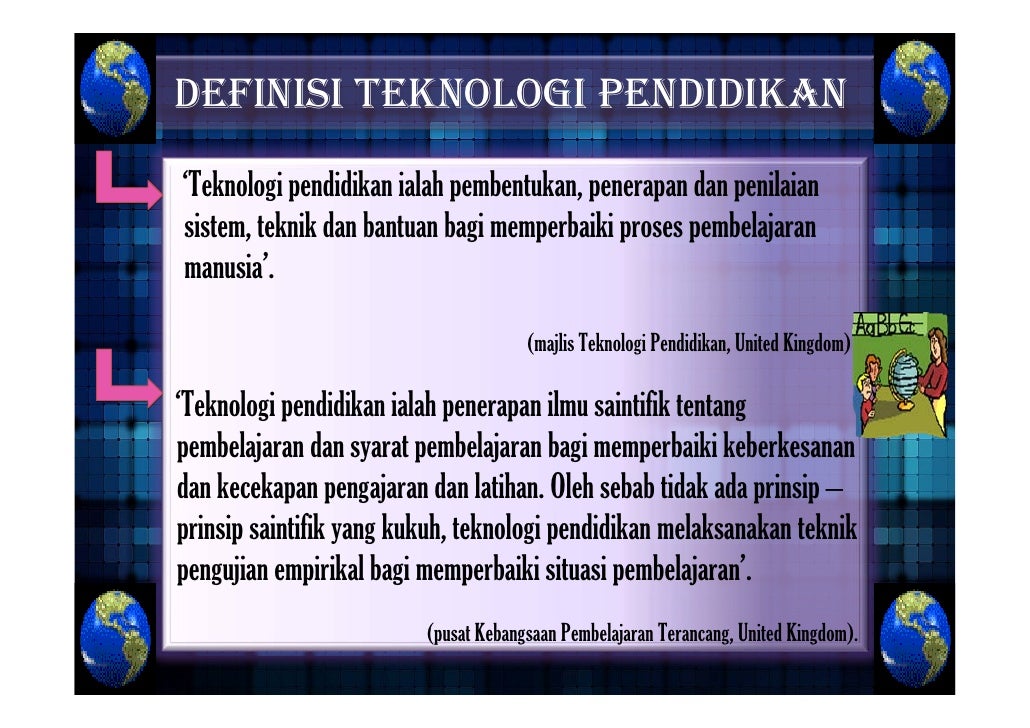 DEFINISI TEKNOLOGI PENDIDIKAN

'Teknologi pendidikan ialah pembentukan, penerapan dan penilaian sistem, teknik dan bantuan bagi memperbaiki proses pembelajaran manusia'.

(majlis Teknologi Pendidikan, United Kingdom)

AaBbCc

'Teknologi pendidikan ialah penerapan ilmu saintifik tentang pembelajaran dan syarat pembelajaran bagi memperbaiki keberkesanan dan kecekapan pengajaran dan latihan. Oleh sebab tidak ada prinsip – prinsip saintifik yang kukuh, teknologi pendidikan melaksanakan teknik pengujian empirikal bagi memperbaiki situasi pembelajaran'.

(pusat Kebangsaan Pembelajaran Terancang, United Kingdom).